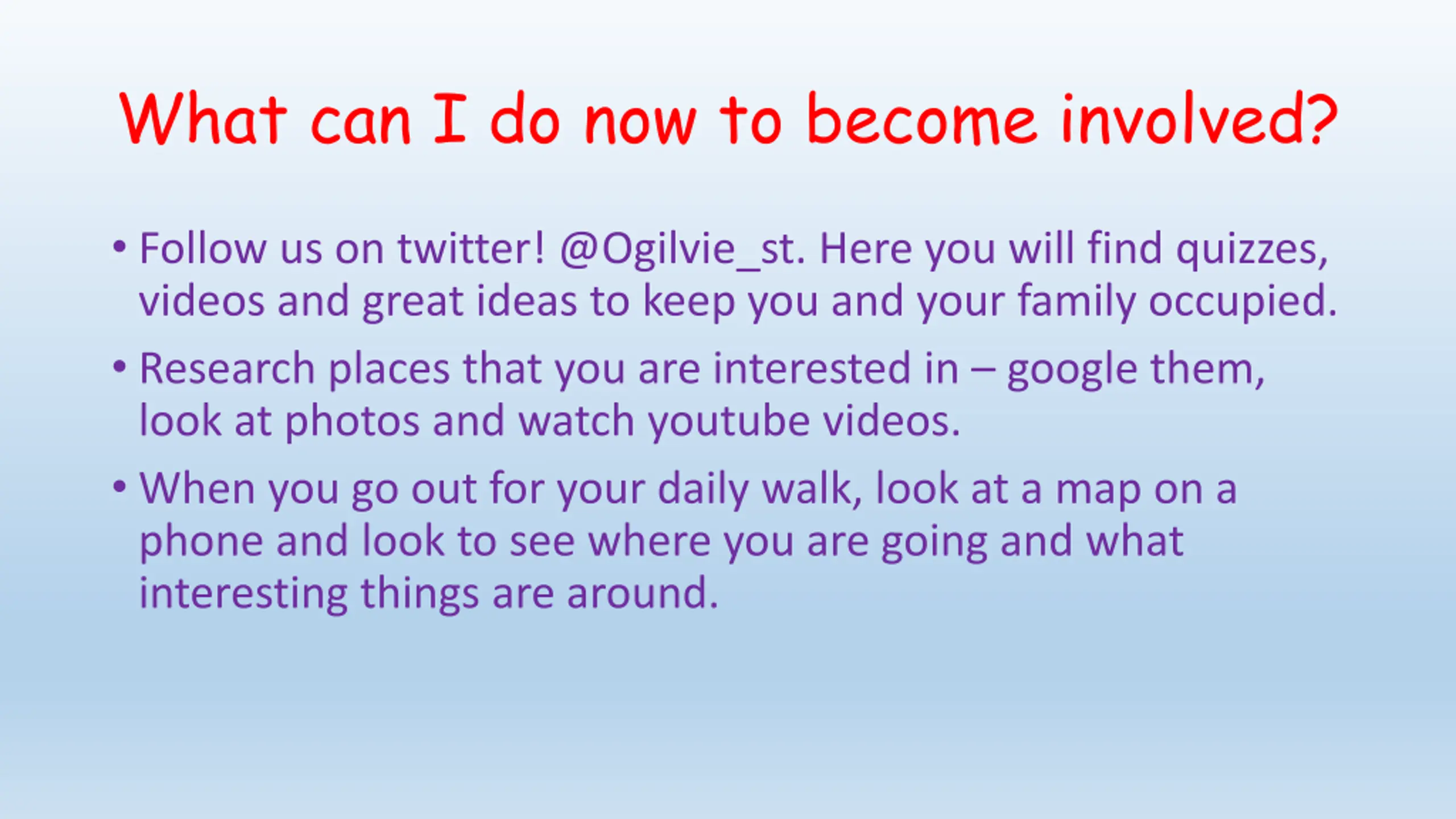 What can I do now to become involved?

• Follow us on twitter! @Ogilvie_st. Here you will find quizzes, videos and great ideas to keep you and your family occupied.

• Research places that you are interested in – google them, look at photos and watch youtube videos.

• When you go out for your daily walk, look at a map on a phone and look to see where you are going and what interesting things are around.